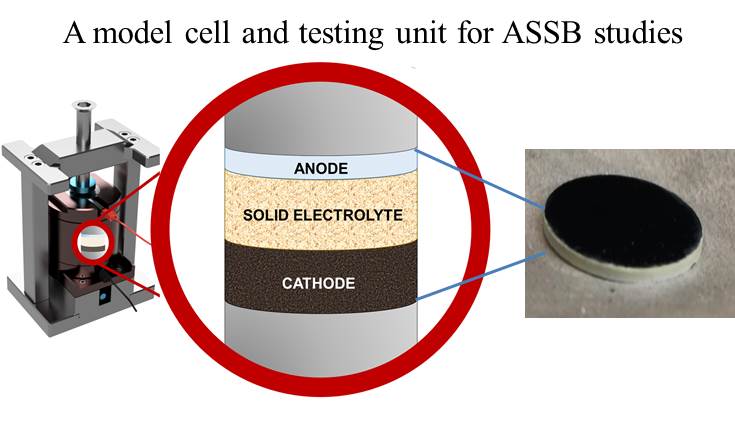 A model cell and testing unit for ASSB studies

ANODE

SOLID ELECTROLYTE

CATHODE